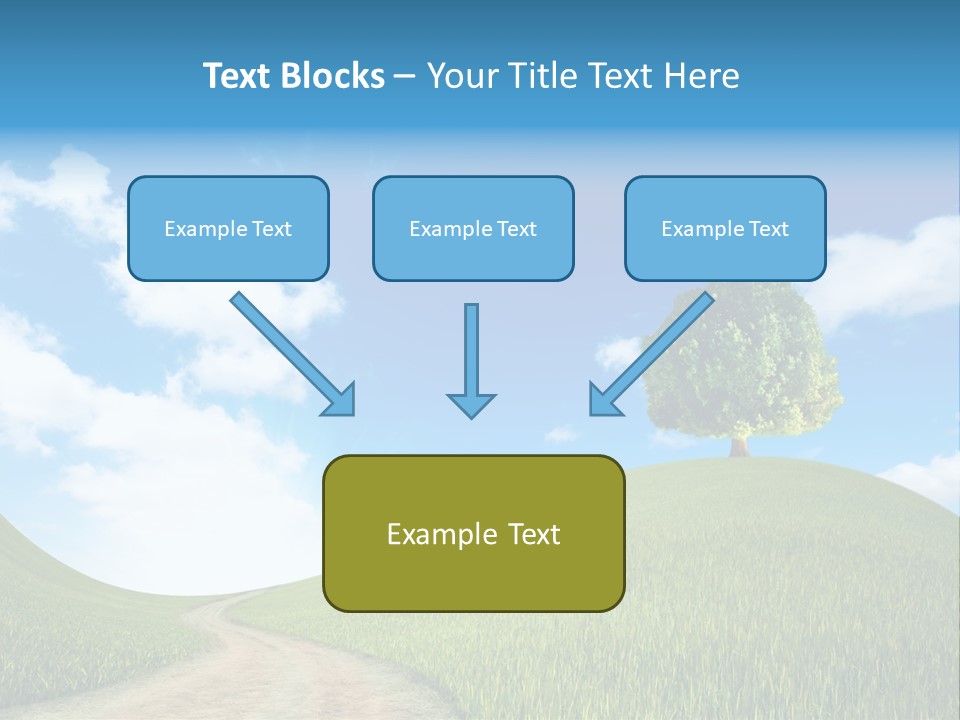 Text Blocks – Your Title Text Here

Example Text

Example Text

Example Text

Example Text